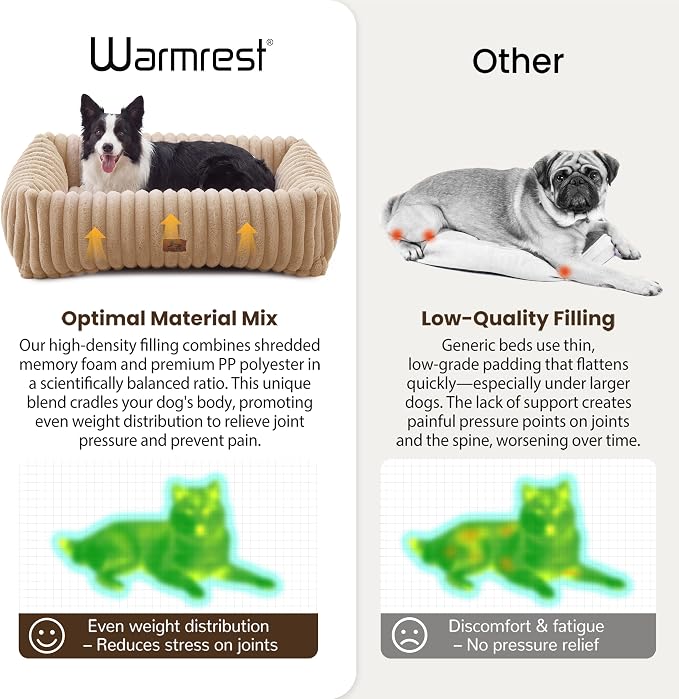 Warmrest®

Optimal Material Mix

Our high-density filling combines shredded memory foam and premium PP polyester in a scientifically balanced ratio. This unique blend cradles your dog's body, promoting even weight distribution to relieve joint pressure and prevent pain.

Even weight distribution
– Reduces stress on joints

Other

Low-Quality Filling

Generic beds use thin, low-grade padding that flattens quickly—especially under larger dogs. The lack of support creates painful pressure points on joints and the spine, worsening over time.

Discomfort & fatigue
– No pressure relief